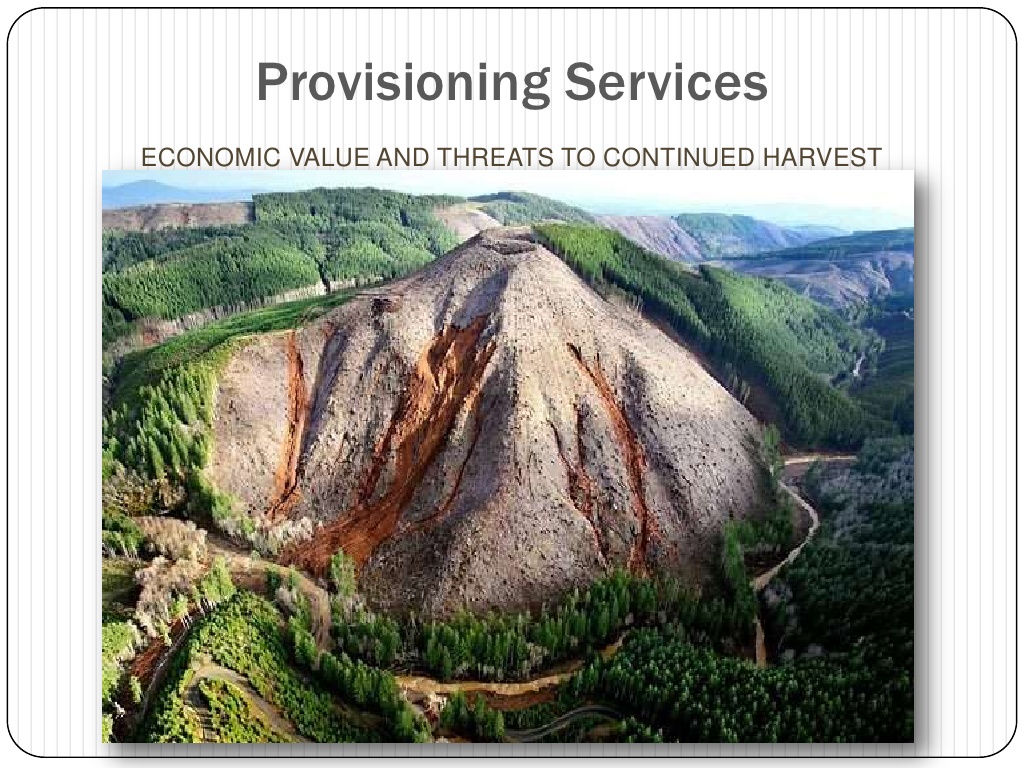 Provisioning Services

ECONOMIC VALUE AND THREATS TO CONTINUED HARVEST